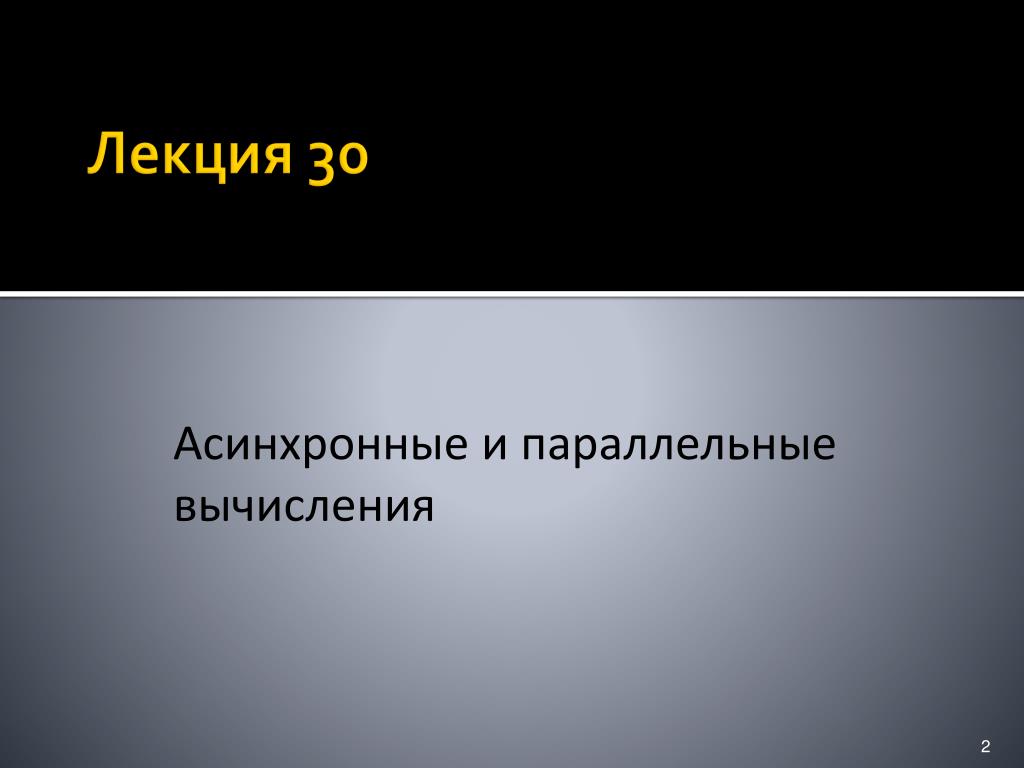 Лекция 30

Асинхронные и параллельные вычисления

2